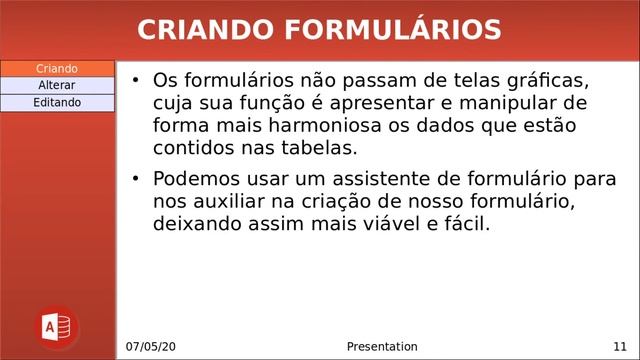 CRIANDO FORMULÁRIOS

Criando
Alterar
Editando

• Os formulários não passam de telas gráficas, cuja sua função é apresentar e manipular de forma mais harmoniosa os dados que estão contidos nas tabelas.

• Podemos usar um assistente de formulário para nos auxiliar na criação de nosso formulário, deixando assim mais viável e fácil.

A

07/05/20 Presentation 11